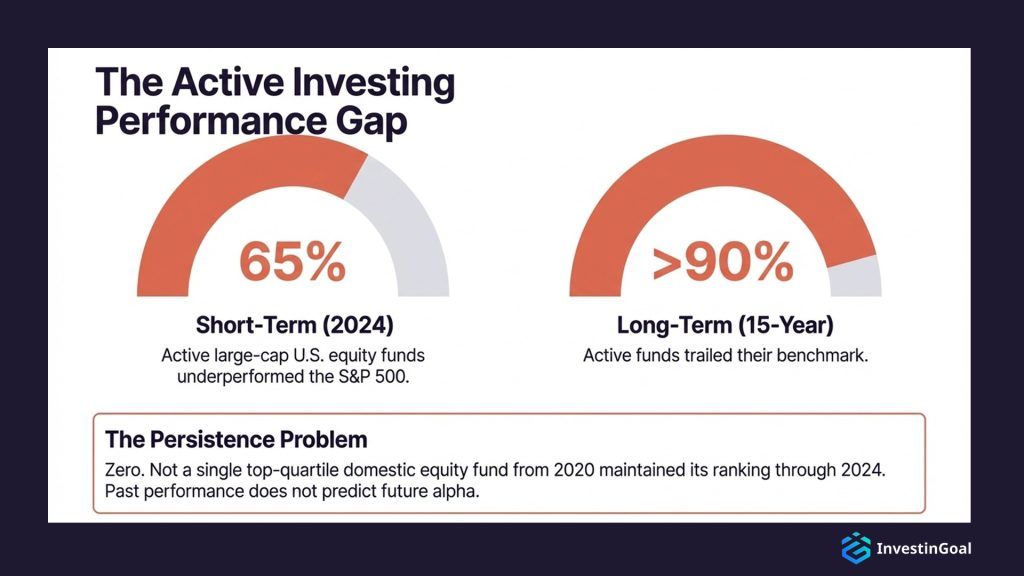 The Active Investing Performance Gap

65%

Short-Term (2024)

Active large-cap U.S. equity funds underperformed the S&P 500.

>90%

Long-Term (15-Year)

Active funds trailed their benchmark.

The Persistence Problem

Zero. Not a single top-quartile domestic equity fund from 2020 maintained its ranking through 2024. Past performance does not predict future alpha.

InvestinGoal